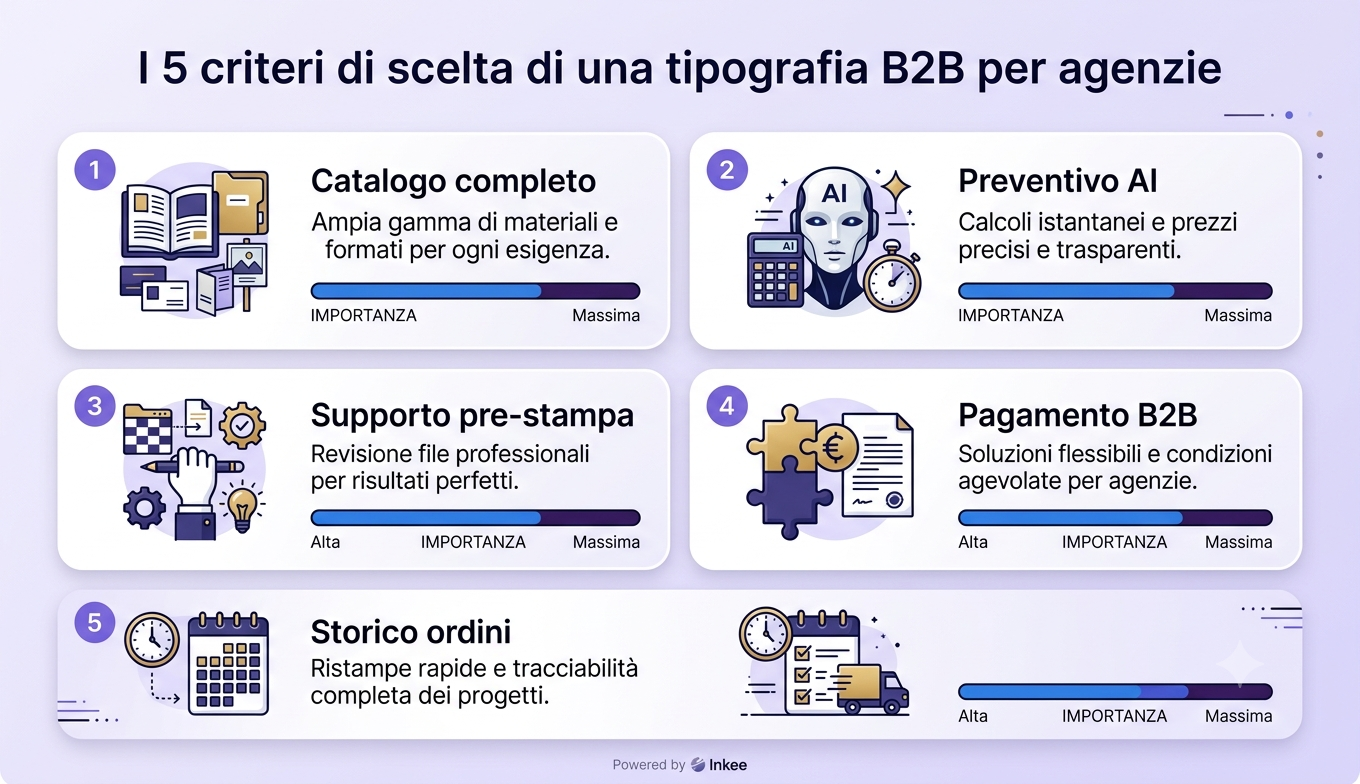 I 5 criteri di scelta di una tipografia B2B per agenzie

1
Catalogo completo
Ampia gamma di materiali e formati per ogni esigenza.
IMPORTANZA Massima

2
AI
AI
Preventivo AI
Calcoli istantanei e prezzi precisi e trasparenti.
IMPORTANZA Massima

3
Supporto pre-stampa
Revisione file professionali per risultati perfetti.
Alta IMPORTANZA Massima

4
€
Pagamento B2B
Soluzioni flessibili e condizioni agevolate per agenzie.
Alta IMPORTANZA Massima

5
Storico ordini
Ristampe rapide e tracciabilità completa dei progetti.
Alta IMPORTANZA Massima

Powered by Inkee